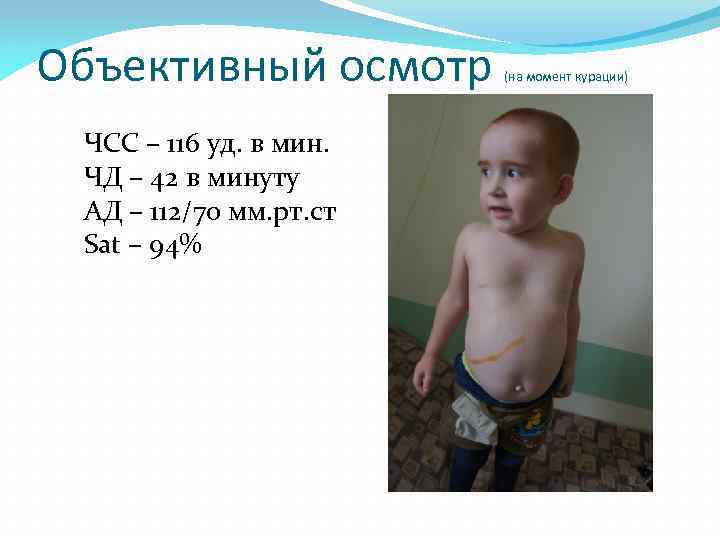 Объективный осмотр (на момент курации)

ЧСС – 116 уд. в мин.
ЧД – 42 в минуту
АД – 112/70 мм.рт.ст
Sat – 94%